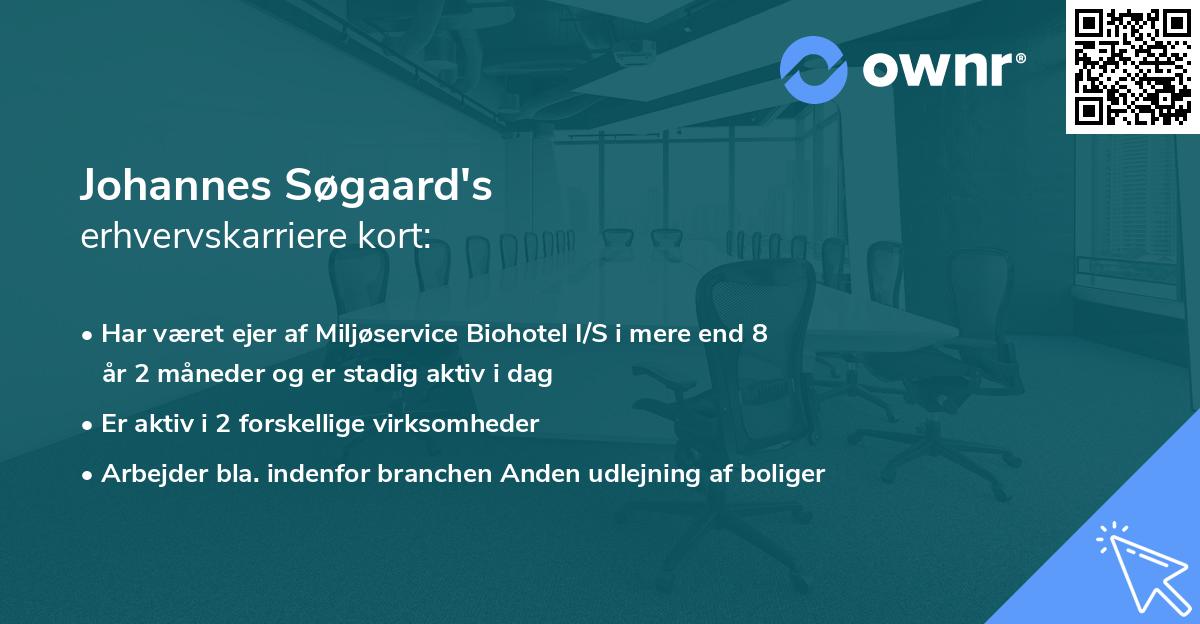 ownr®

Johannes Søgaard's
erhvervskarriere kort:

• Har været ejer af Miljøservice Biohotel I/S i mere end 8 år 2 måneder og er stadig aktiv i dag

• Er aktiv i 2 forskellige virksomheder

• Arbejder bla. indenfor branchen Anden udlejning af boliger